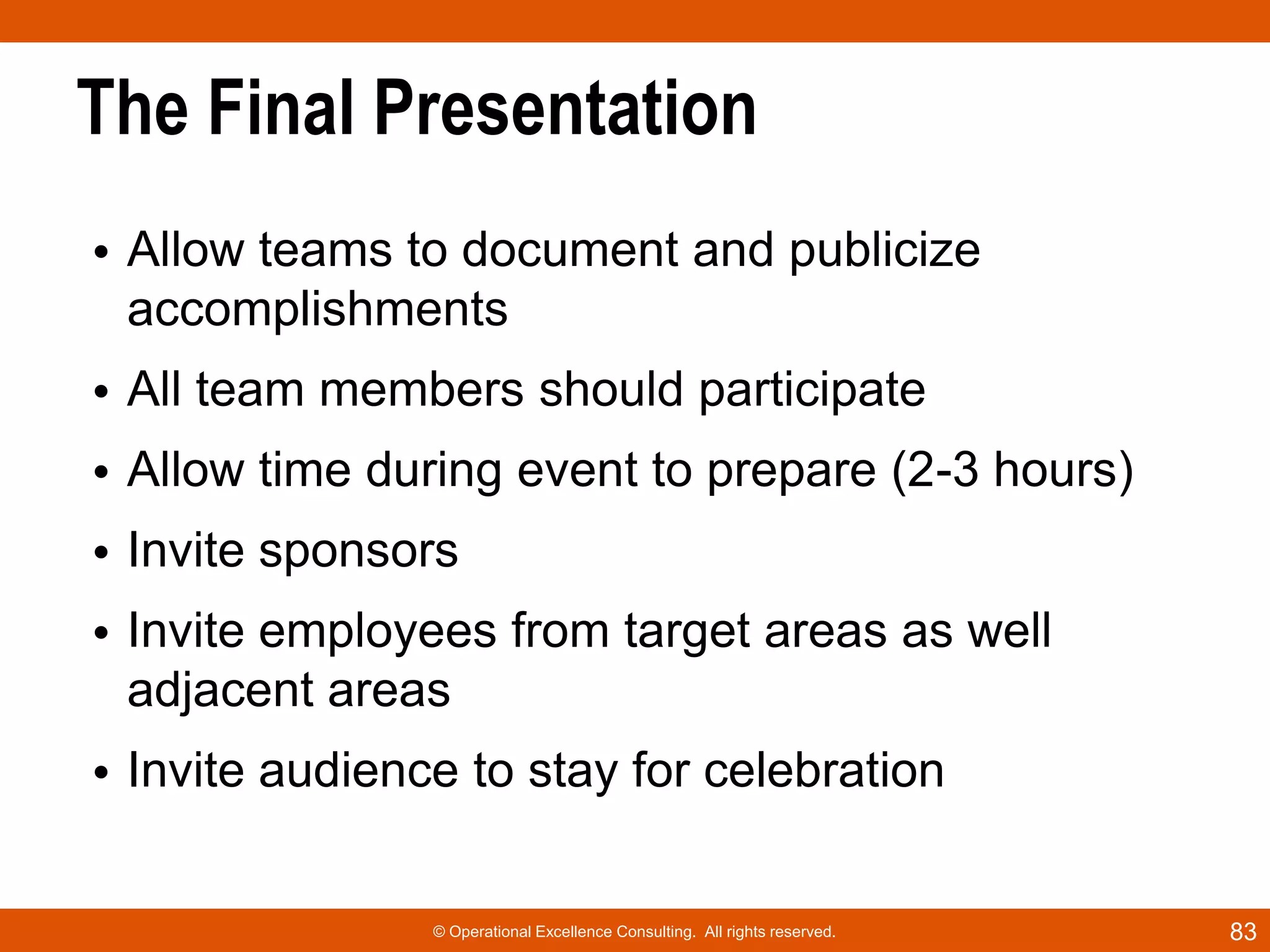 The Final Presentation

• Allow teams to document and publicize accomplishments
• All team members should participate
• Allow time during event to prepare (2-3 hours)
• Invite sponsors
• Invite employees from target areas as well adjacent areas
• Invite audience to stay for celebration

© Operational Excellence Consulting. All rights reserved.

83